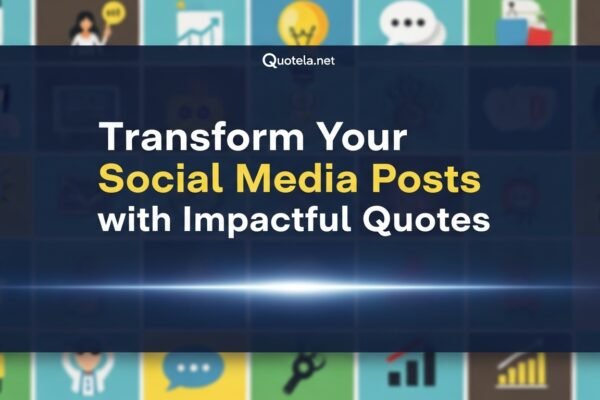 Quotela.net

Transform Your Social Media Posts with Impactful Quotes